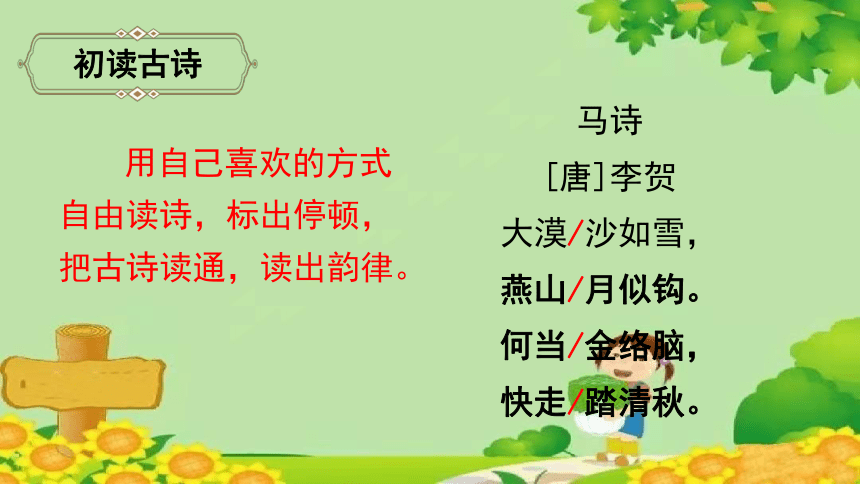 初读古诗

用自己喜欢的方式自由读诗，标出停顿，把古诗读通，读出韵律。

马诗
［唐］李贺
大漠/沙如雪，
燕山/月似钩。
何当/金络脑，
快走/踏清秋。